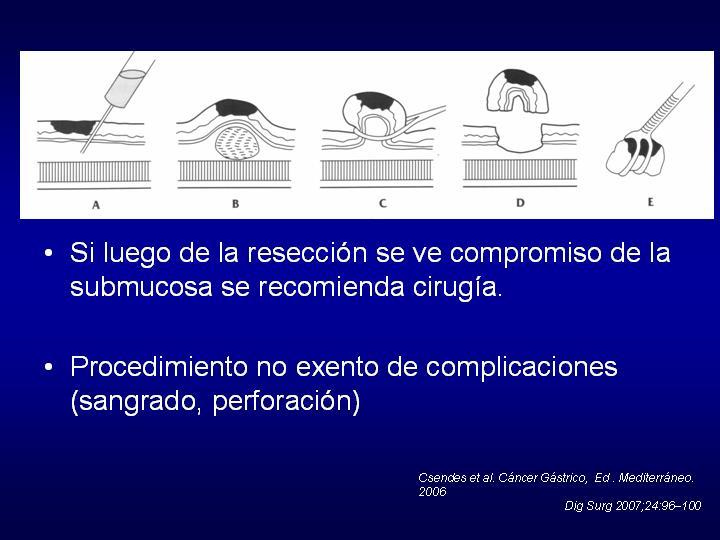 A B C D E

• Si luego de la resección se ve compromiso de la submucosa se recomienda cirugía.

• Procedimiento no exento de complicaciones (sangrado, perforación)

Csendes et al. Cáncer Gástrico, Ed . Mediterráneo. 2006

Dig Surg 2007;24:96–100